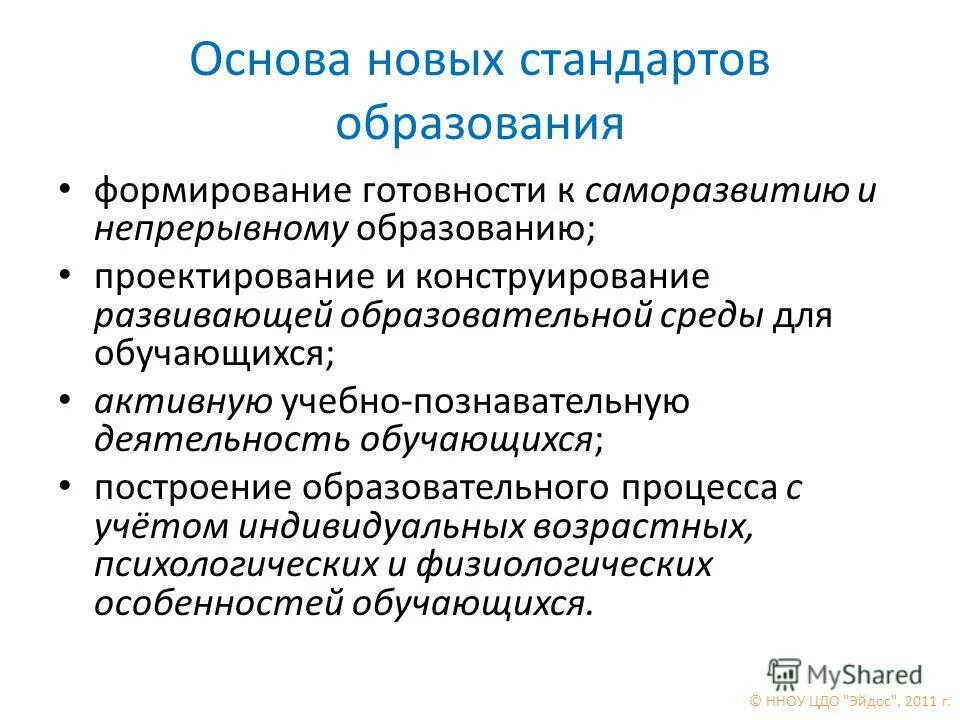 Основа новых стандартов образования

• формирование готовности к саморазвитию и непрерывному образованию;
• проектирование и конструирование развивающей образовательной среды для обучающихся;
• активную учебно-познавательную деятельность обучающихся;
• построение образовательного процесса с учётом индивидуальных возрастных, психологических и физиологических особенностей обучающихся.

MyShared

© ННОУ ЦДО "Эйдос", 2011 г.